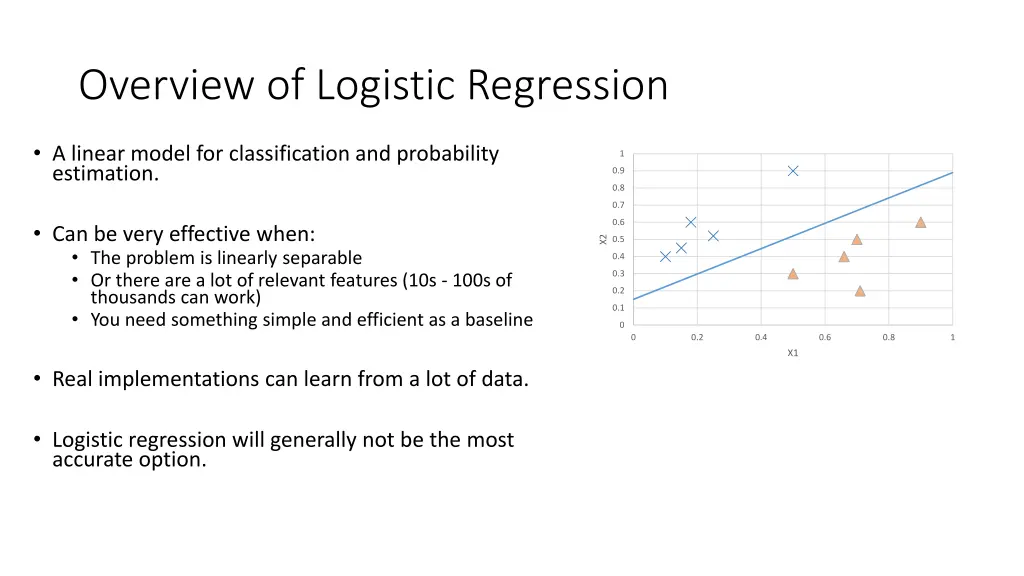 Overview of Logistic Regression

• A linear model for classification and probability estimation.

• Can be very effective when:
  • The problem is linearly separable
  • Or there are a lot of relevant features (10s - 100s of thousands can work)
  • You need something simple and efficient as a baseline

• Real implementations can learn from a lot of data.

• Logistic regression will generally not be the most accurate option.

1
0.9
0.8
0.7
0.6
0.5
0.4
0.3
0.2
0.1
0
X2
0
0.2
0.4
0.6
0.8
1
X1